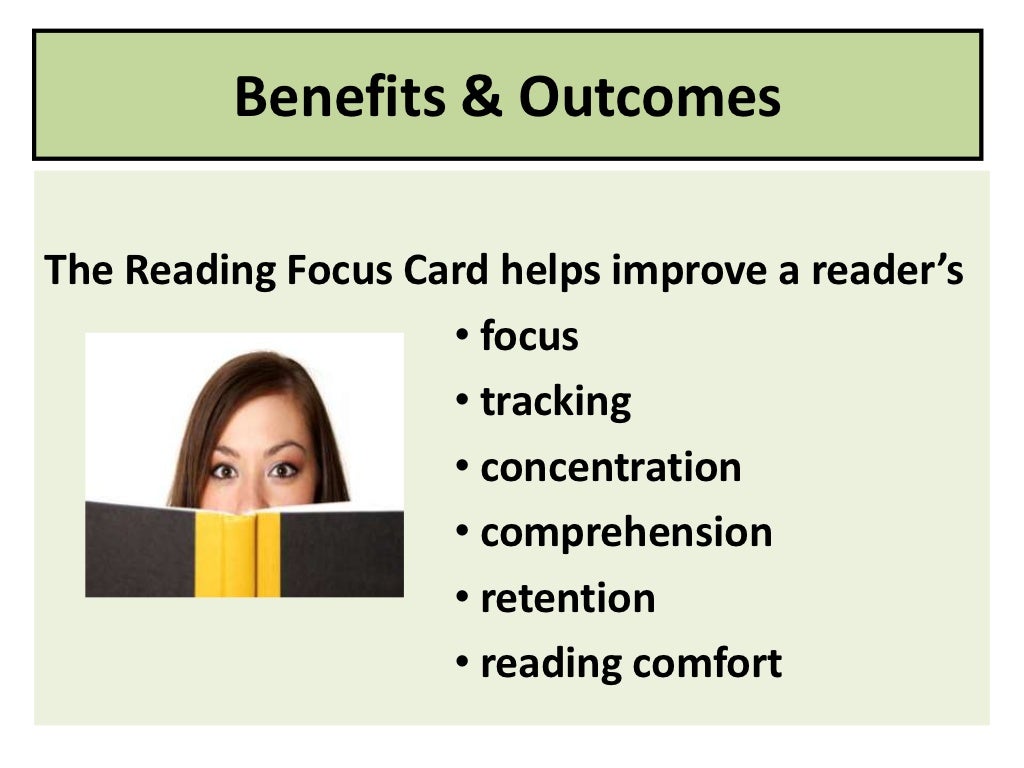 Benefits & Outcomes

The Reading Focus Card helps improve a reader's

• focus
• tracking
• concentration
• comprehension
• retention
• reading comfort